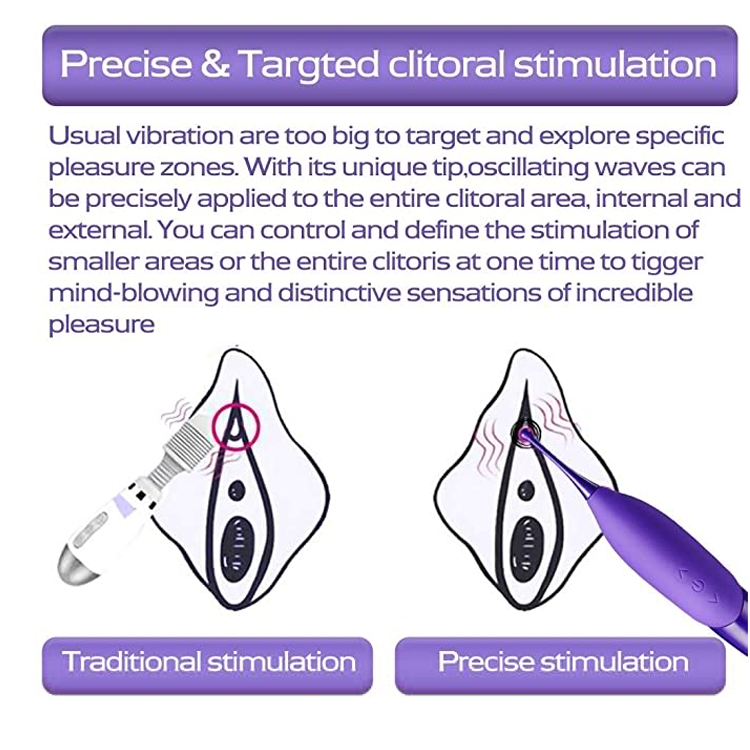 Precise & Targted clitoral stimulation

Usual vibration are too big to target and explore specific pleasure zones. With its unique tip,oscillating waves can be precisely applied to the entire clitoral area, internal and external. You can control and define the stimulation of smaller areas or the entire clitoris at one time to tigger mind-blowing and distinctive sensations of incredible pleasure

Traditional stimulation

Precise stimulation